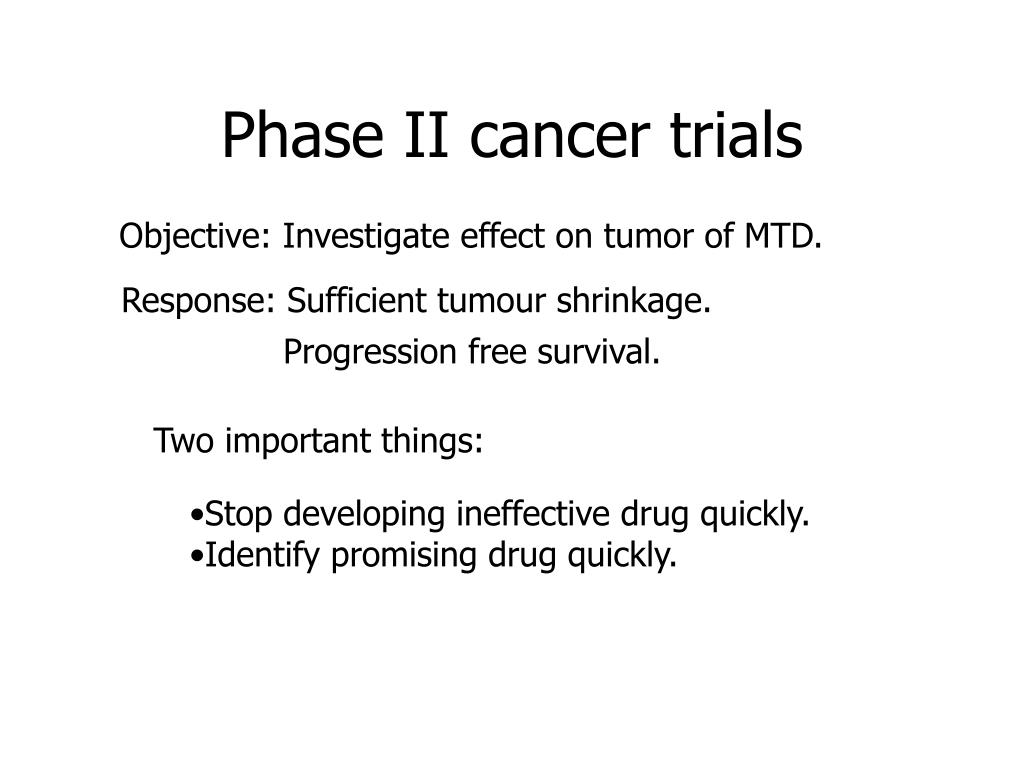 Phase II cancer trials

Objective: Investigate effect on tumor of MTD.

Response: Sufficient tumour shrinkage.
Progression free survival.

Two important things:

•Stop developing ineffective drug quickly.
•Identify promising drug quickly.